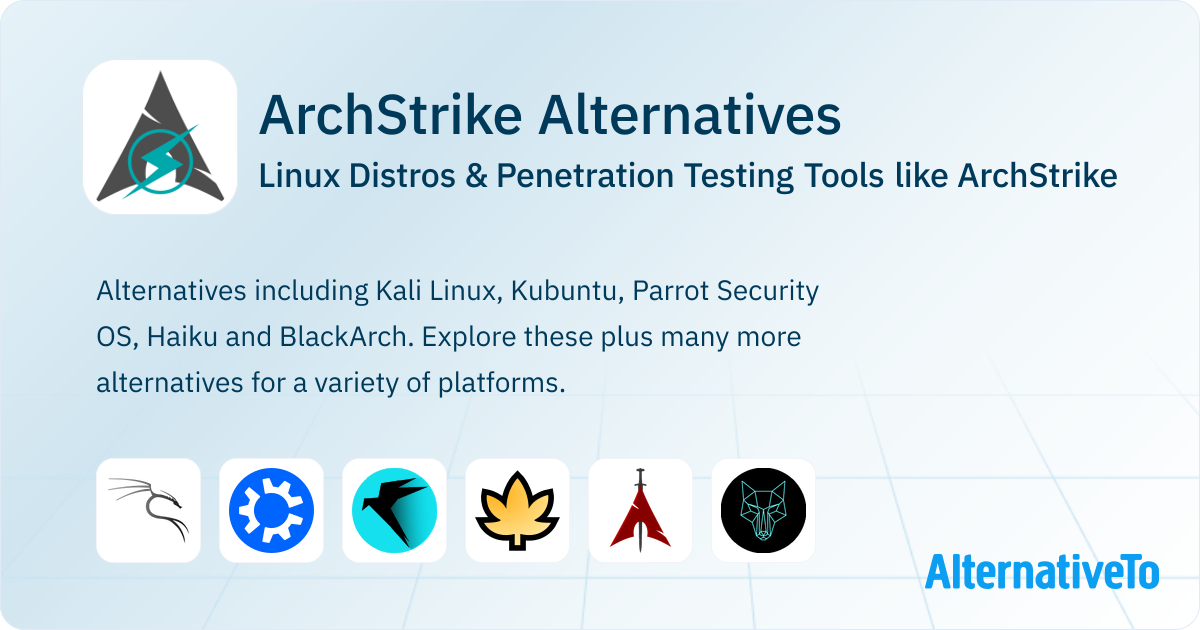 ArchStrike Alternatives

Linux Distros & Penetration Testing Tools like ArchStrike

Alternatives including Kali Linux, Kubuntu, Parrot Security OS, Haiku and BlackArch. Explore these plus many more alternatives for a variety of platforms.

AlternativeTo